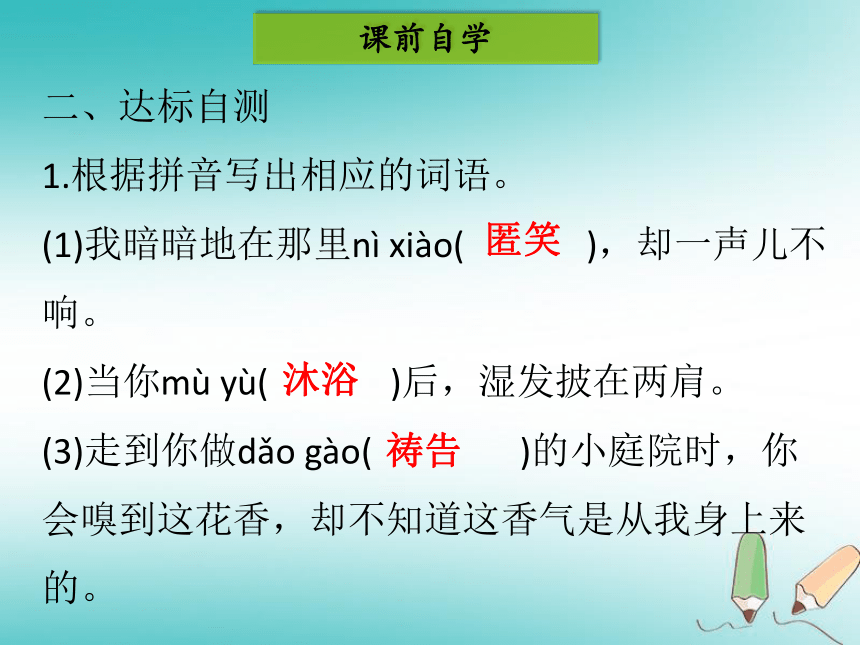 课前自学

二、达标自测

1.根据拼音写出相应的词语。

(1)我暗暗地在那里nì xiào( 匿笑 )，却一声儿不响。

(2)当你mù yù( 沐浴 )后，湿发披在两肩。

(3)走到你做dǎo gào( 祷告 )的小庭院时，你会嗅到这花香，却不知道这香气是从我身上来的。